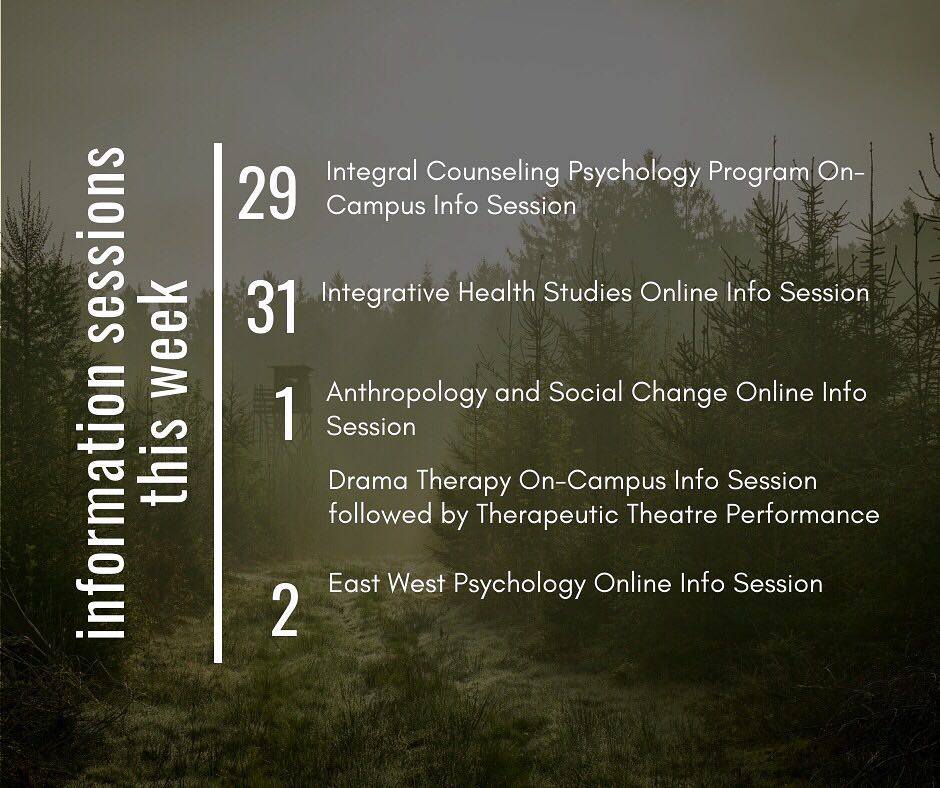 information sessions this week

29 Integral Counseling Psychology Program On-Campus Info Session

31 Integrative Health Studies Online Info Session

1 Anthropology and Social Change Online Info Session

Drama Therapy On-Campus Info Session followed by Therapeutic Theatre Performance

2 East West Psychology Online Info Session